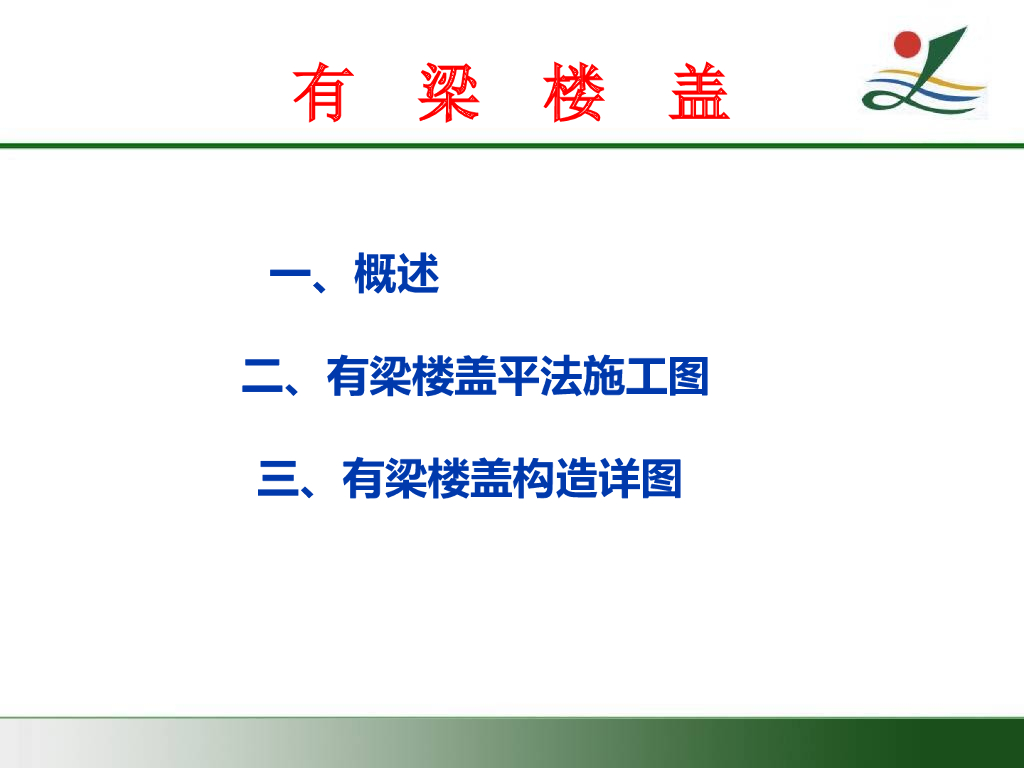 有 梁 楼 盖

一、概述

二、有梁楼盖平法施工图

三、有梁楼盖构造详图